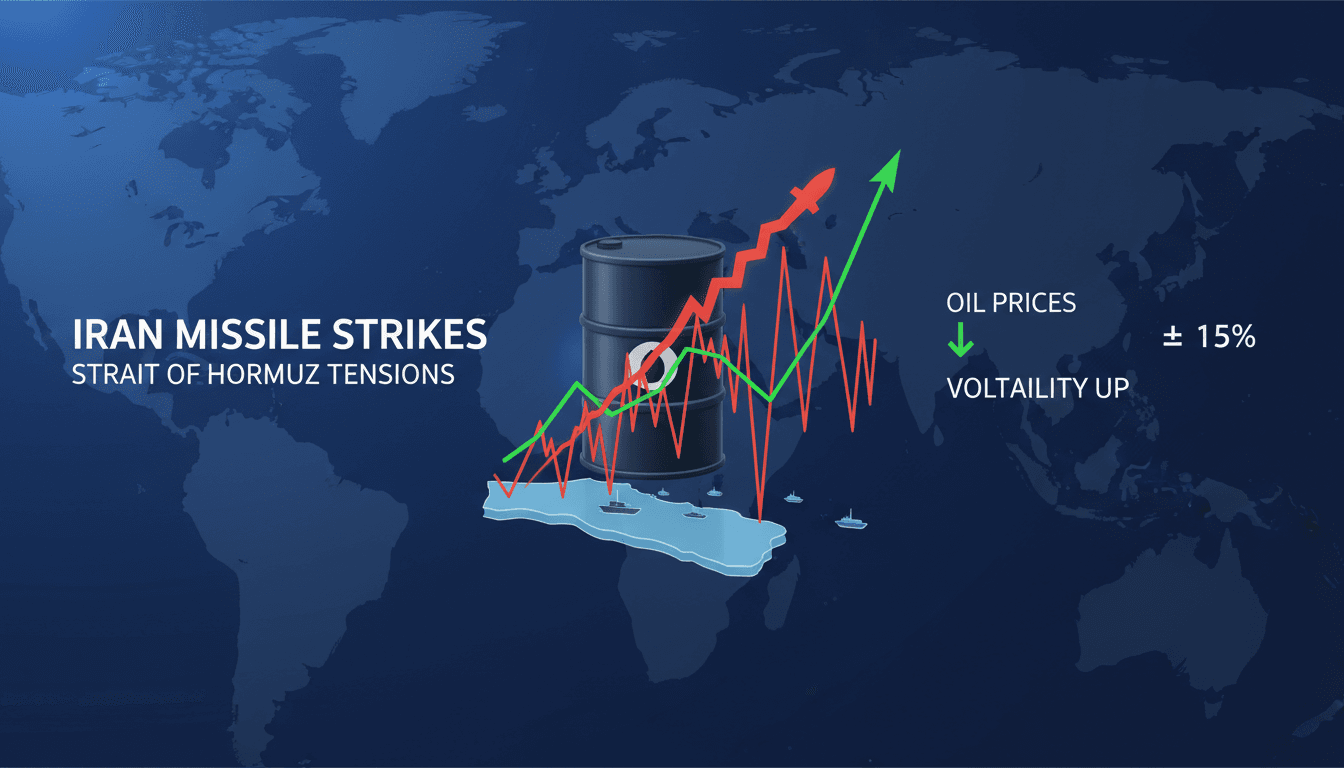 IRAN MISSILE STRIKES
STRAIT OF HORMUZ TENSIONS

OIL PRICES
↓
VOLTAILITY UP

± 15%